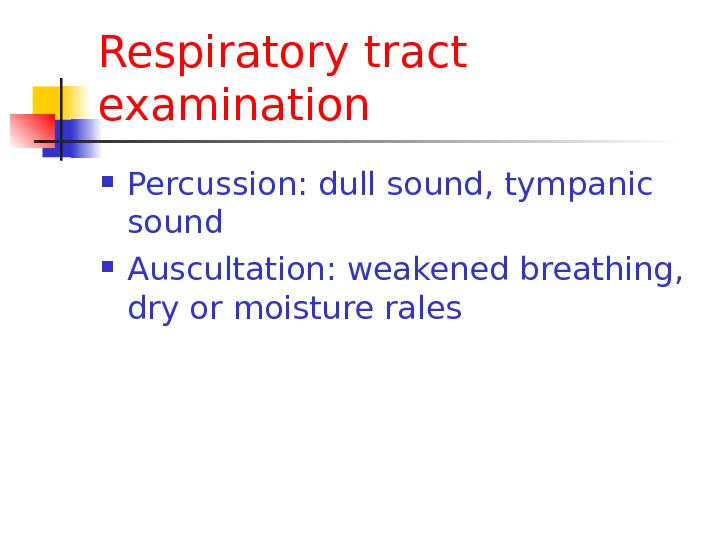 Respiratory tract examination

- Percussion: dull sound, tympanic sound
- Auscultation: weakened breathing, dry or moisture rales